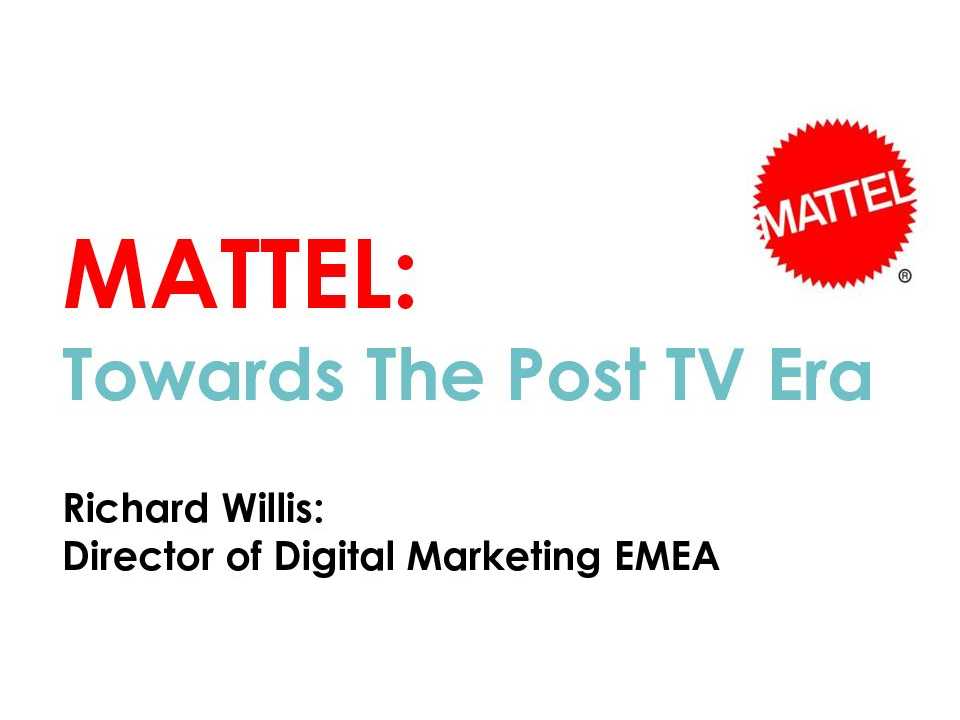 MATTEL ®

MATTEL:
Towards The Post TV Era

Richard Willis:
Director of Digital Marketing EMEA